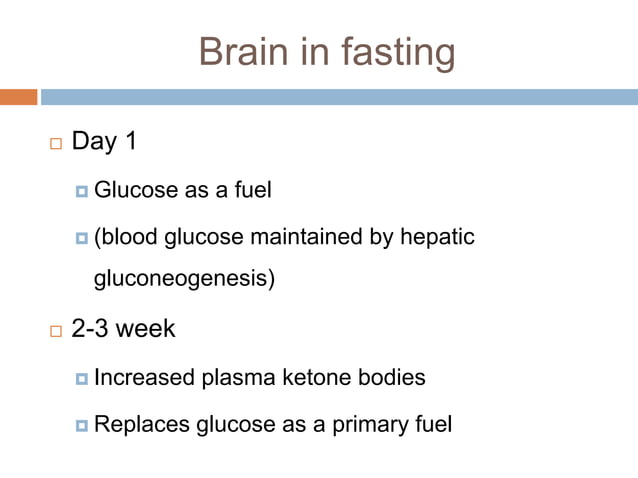 Brain in fasting

Day 1

Glucose as a fuel

(blood glucose maintained by hepatic gluconeogenesis)

2-3 week

Increased plasma ketone bodies

Replaces glucose as a primary fuel